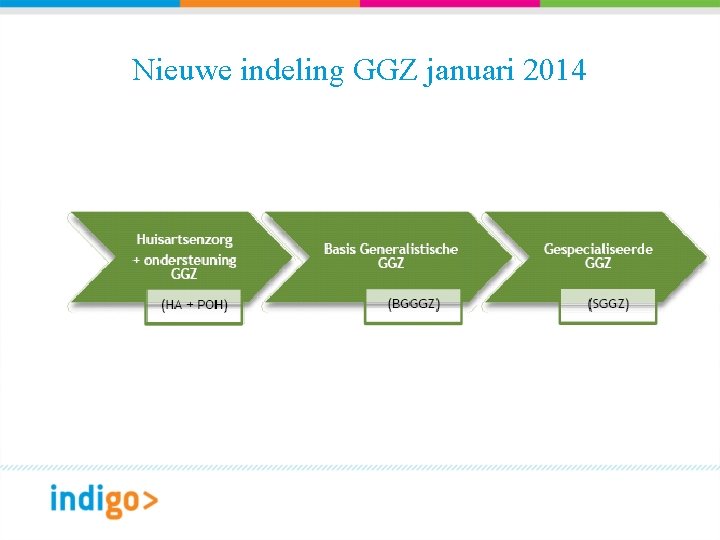 Nieuwe indeling GGZ januari 2014

Huisartsenzorg + ondersteuning GGZ

(HA + POH)

Basis Generalistische GGZ

(BGGGZ)

Gespecialiseerde GGZ

(SGGZ)

indigo>